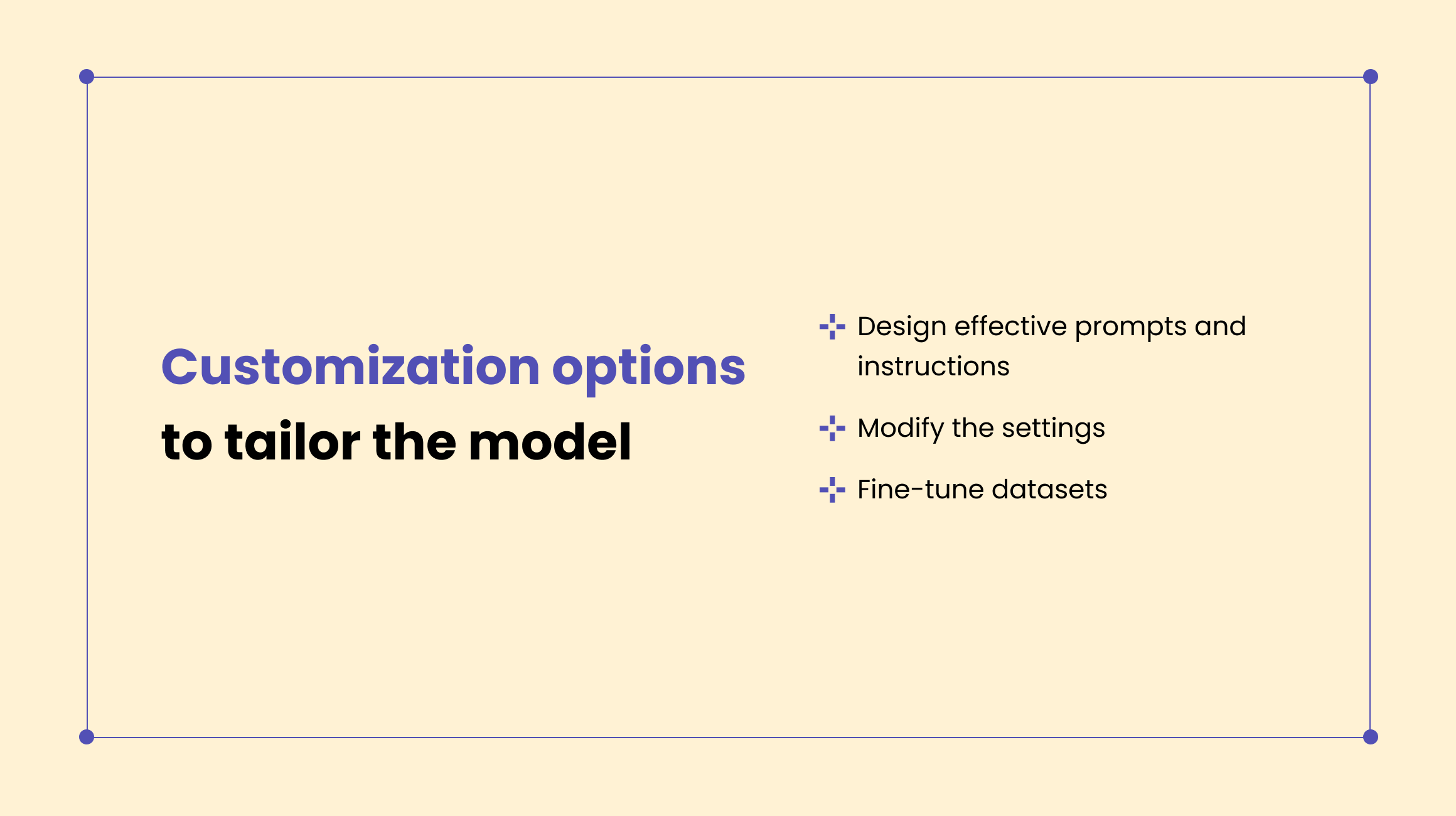 Customization options
to tailor the model

Design effective prompts and instructions

Modify the settings

Fine-tune datasets